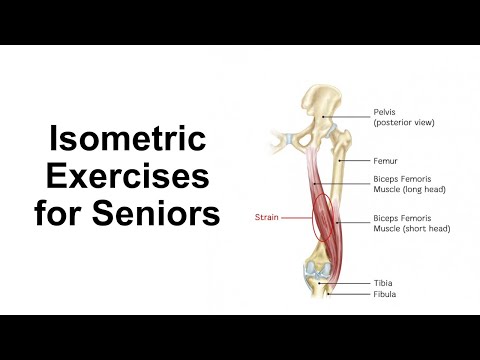 Isometric Exercises for Seniors

Pelvis
(posterior view)

Femur

Biceps Femoris
Muscle (long head)

Strain

Biceps Femoris
Muscle (short head)

Tibia

Fibula